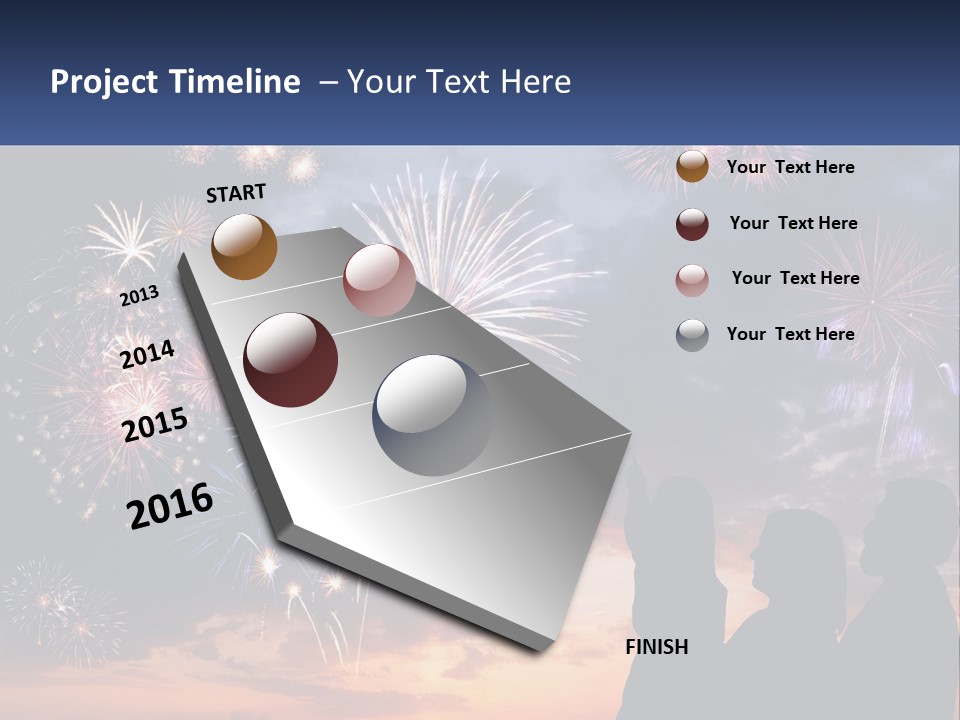 Project Timeline – Your Text Here

START

2013

2014

2015

2016

Your Text Here

Your Text Here

Your Text Here

Your Text Here

FINISH